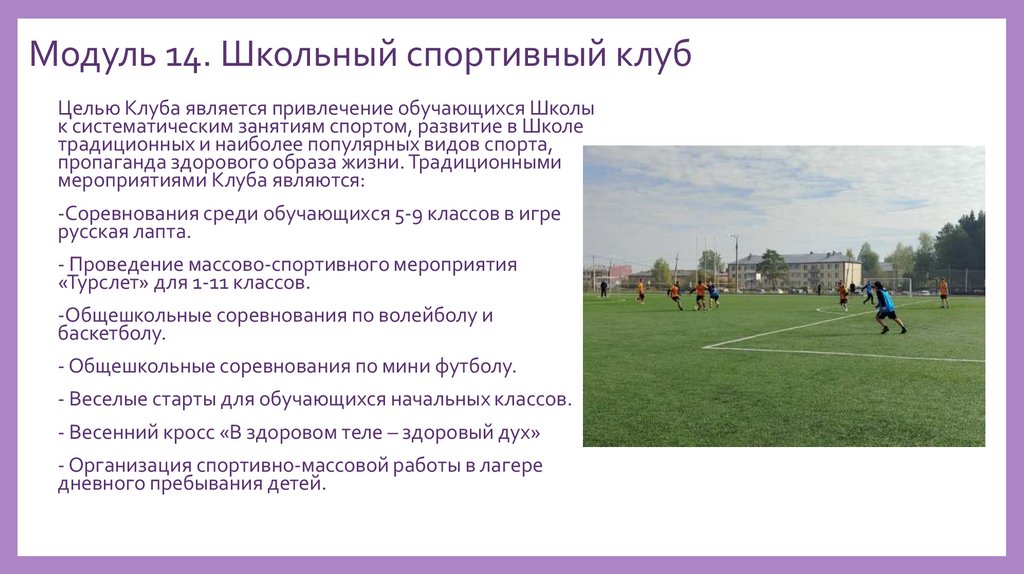 Модуль 14. Школьный спортивный клуб

Целью Клуба является привлечение обучающихся Школы к систематическим занятиям спортом, развитие в Школе традиционных и наиболее популярных видов спорта, пропаганда здорового образа жизни. Традиционными мероприятиями Клуба являются:

-Соревнования среди обучающихся 5-9 классов в игре русская лапта.

- Проведение массово-спортивного мероприятия «Турслет» для 1-11 классов.

-Общешкольные соревнования по волейболу и баскетболу.

- Общешкольные соревнования по мини футболу.

- Веселые старты для обучающихся начальных классов.

- Весенний кросс «В здоровом теле – здоровый дух»

- Организация спортивно-массовой работы в лагере дневного пребывания детей.